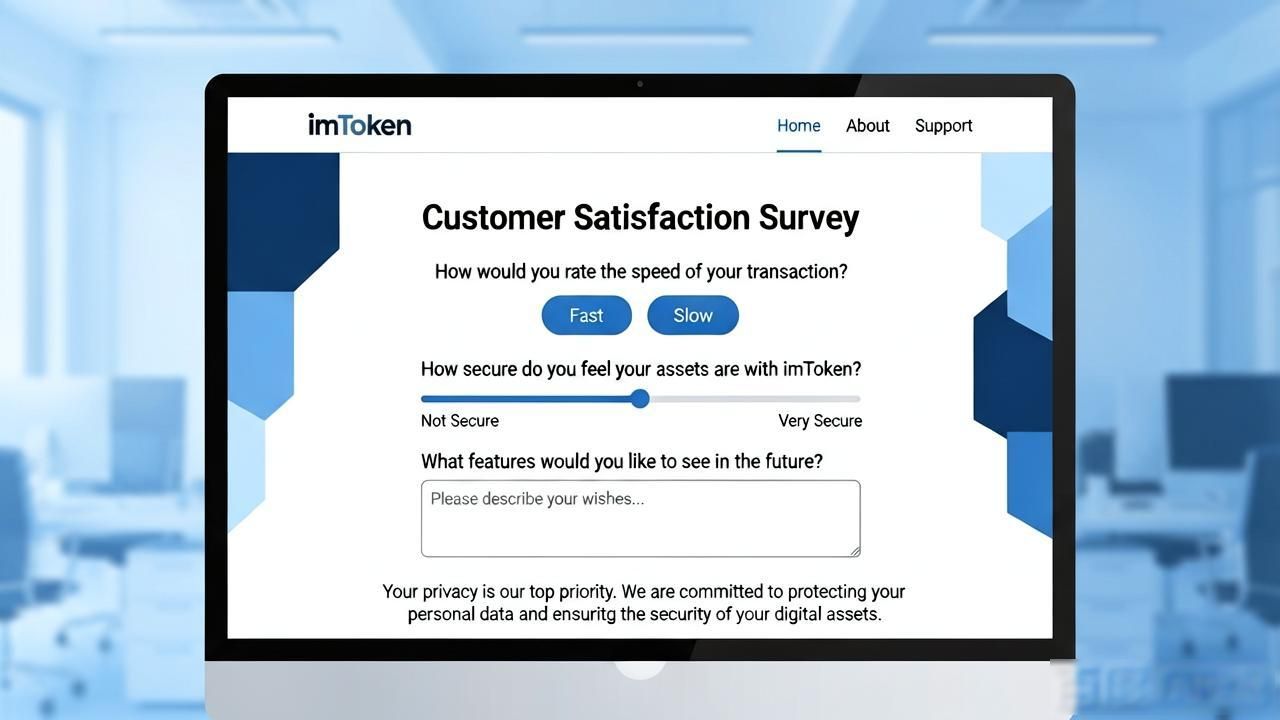 imToken

Home About Support

Customer Satisfaction Survey

How would you rate the speed of your transaction?

Fast Slow

How secure do you feel your assets are with imToken?

Not Secure Very Secure

What features would you like to see in the future?

Please describe your wishes...

Your privacy is our top priority. We are committed to protecting your personal data and ensuritg the security of your digital assets.